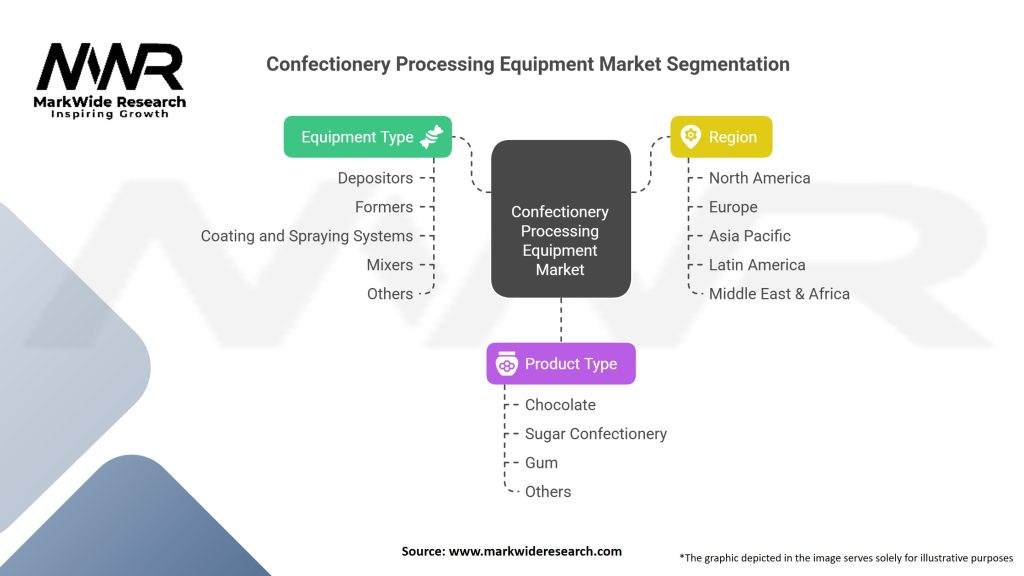 MWR
MarkWide Research
Inspiring Growth

Confectionery Processing Equipment Market Segmentation

Equipment Type
Depositors
Formers
Coating and Spraying Systems
Mixers
Others

Confectionery Processing Equipment Market

Region
North America
Europe
Asia Pacific
Latin America
Middle East & Africa

Product Type
Chocolate
Sugar Confectionery
Gum
Others

Source: www.markwideresearch.com

*The graphic depicted in the image serves solely for illustrative purposes